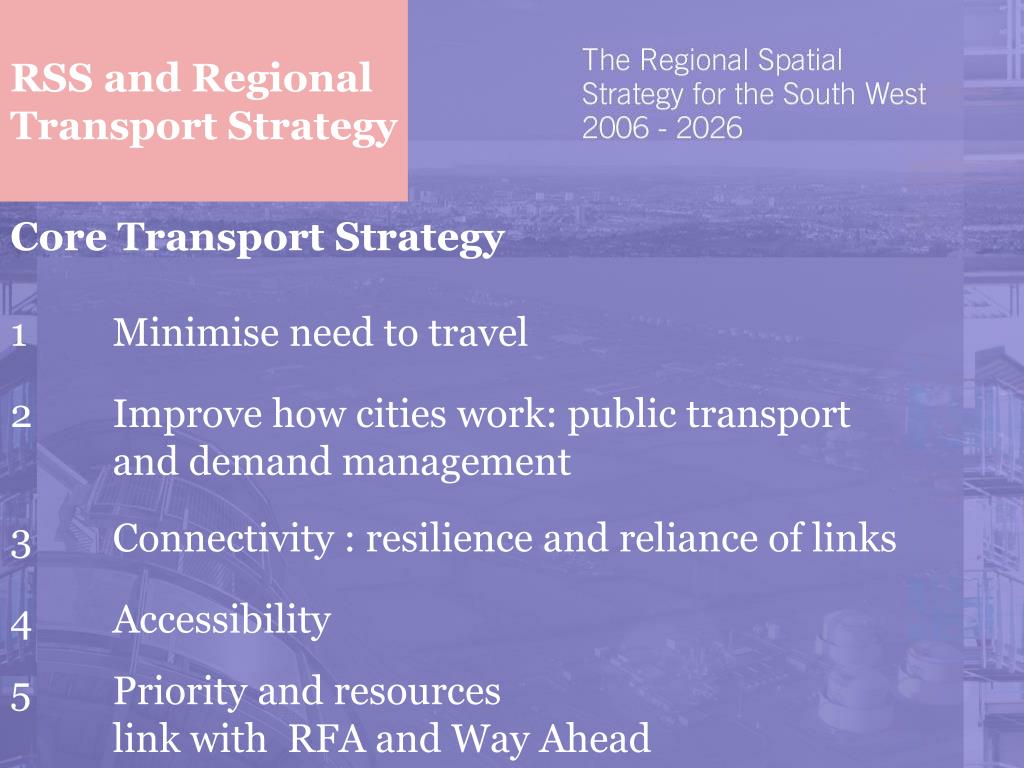 RSS and Regional Transport Strategy

The Regional Spatial Strategy for the South West 2006 - 2026

Core Transport Strategy

1 Minimise need to travel

2 Improve how cities work: public transport and demand management

3 Connectivity : resilience and reliance of links

4 Accessibility

5 Priority and resources
link with RFA and Way Ahead